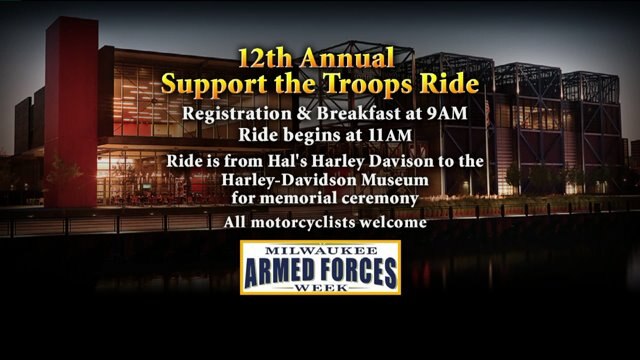 12th Annual
Support the Troops Ride

Registration & Breakfast at 9AM
Ride begins at 11AM

Ride is from Hal's Harley Davison to the Harley-Davidson Museum for memorial ceremony

All motorcyclists welcome

MILWAUKEE
ARMED FORCES
WEEK